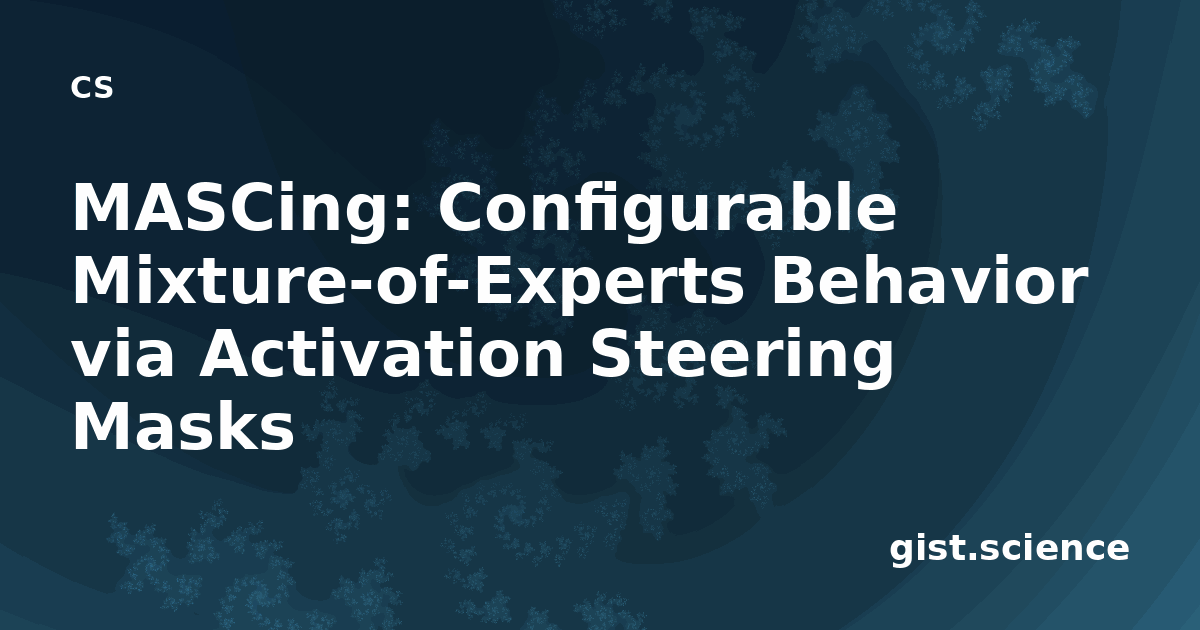 CS

MASCing: Configurable Mixture-of-Experts Behavior via Activation Steering Masks

gist.science